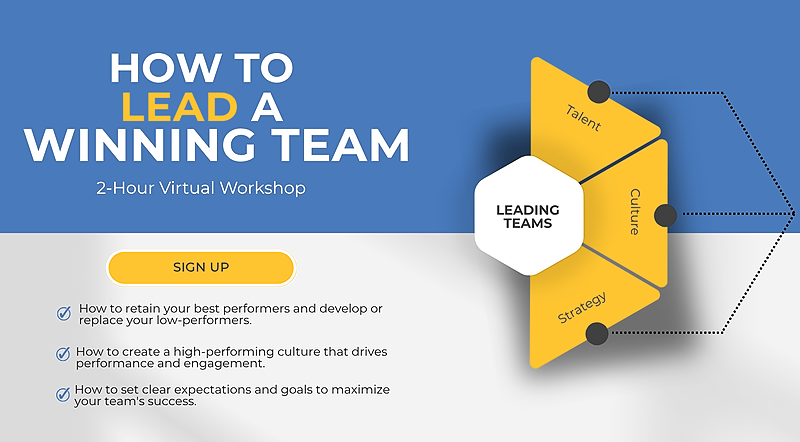 HOW TO LEAD A WINNING TEAM

2-Hour Virtual Workshop

SIGN UP

How to retain your best performers and develop or replace your low-performers.

How to create a high-performing culture that drives performance and engagement.

How to set clear expectations and goals to maximize your team's success.

Talent

Culture

Strategy

LEADING TEAMS